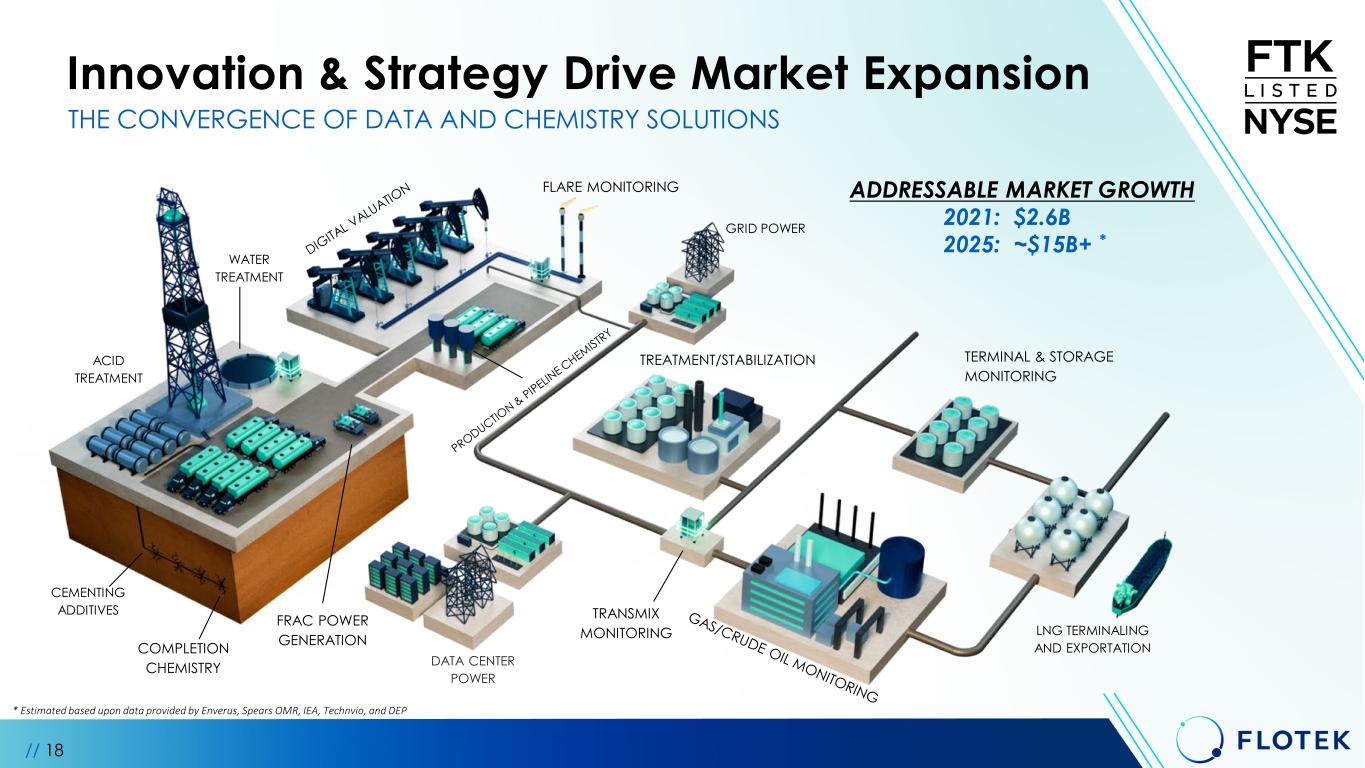 Innovation & Strategy Drive Market Expansion

THE CONVERGENCE OF DATA AND CHEMISTRY SOLUTIONS

FTK
LISTED
NYSE

ADDRESSABLE MARKET GROWTH
2021: $2.6B
2025: ~$15B+ *

DIGITAL VALUATION

FLARE MONITORING

GRID POWER

WATER TREATMENT

ACID TREATMENT

PRODUCTION & PIPELINE CHEMISTRY

TREATMENT/STABILIZATION

TERMINAL & STORAGE MONITORING

CEMENTING ADDITIVES

COMPLETION CHEMISTRY

FRAC POWER GENERATION

DATA CENTER POWER

TRANSMIX MONITORING

GAS/CRUDE OIL MONITORING

LNG TERMINALING AND EXPORTATION

* Estimated based upon data provided by Enverus, Spears OMR, IEA, Technvio, and DEP

// 18

FLOTEK